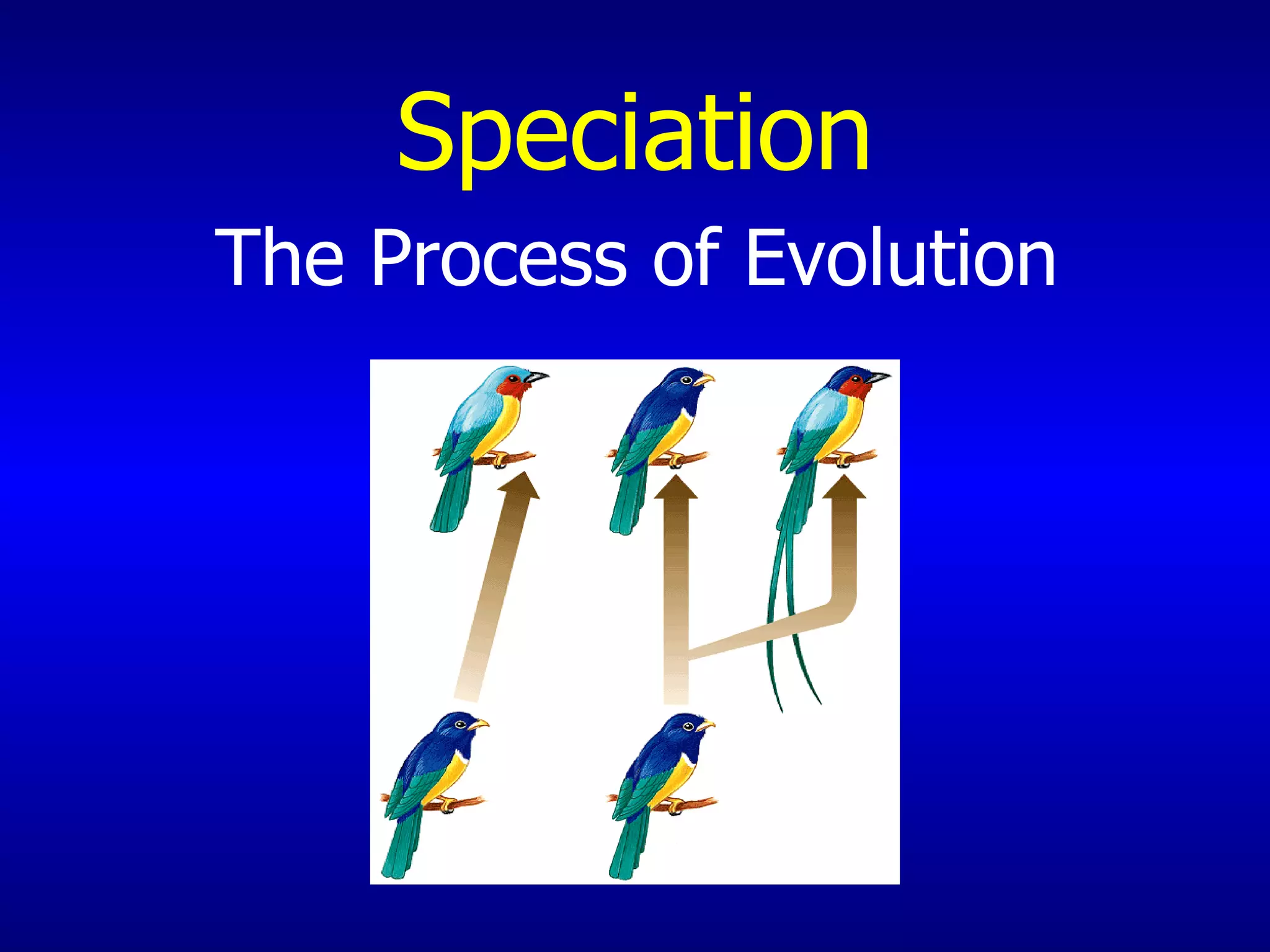 Speciation

The Process of Evolution